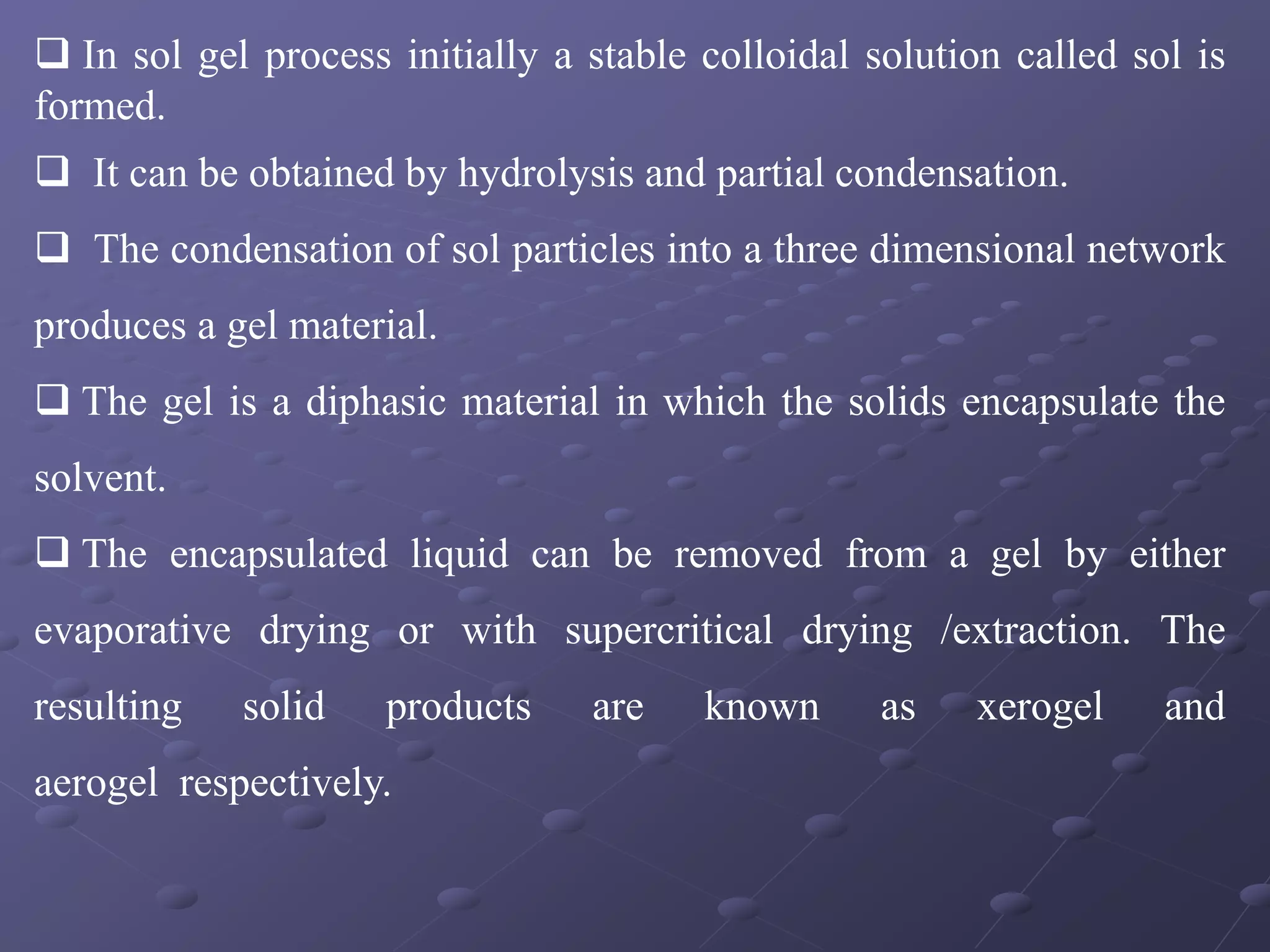 ❑ In sol gel process initially a stable colloidal solution called sol is formed.

❑ It can be obtained by hydrolysis and partial condensation.

❑ The condensation of sol particles into a three dimensional network produces a gel material.

❑ The gel is a diphasic material in which the solids encapsulate the solvent.

❑ The encapsulated liquid can be removed from a gel by either evaporative drying or with supercritical drying /extraction. The resulting solid products are known as xerogel and aerogel respectively.